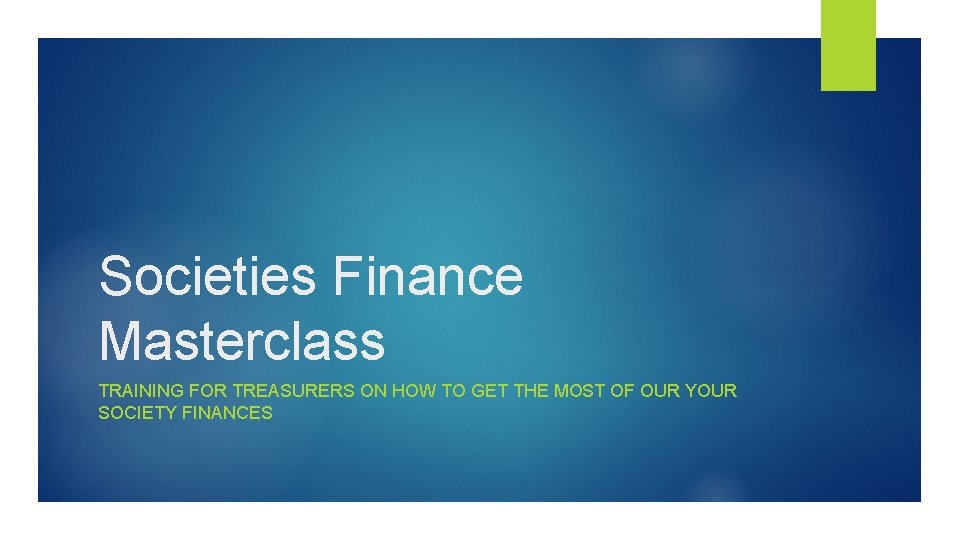 Societies Finance Masterclass

TRAINING FOR TREASURERS ON HOW TO GET THE MOST OF OUR YOUR SOCIETY FINANCES